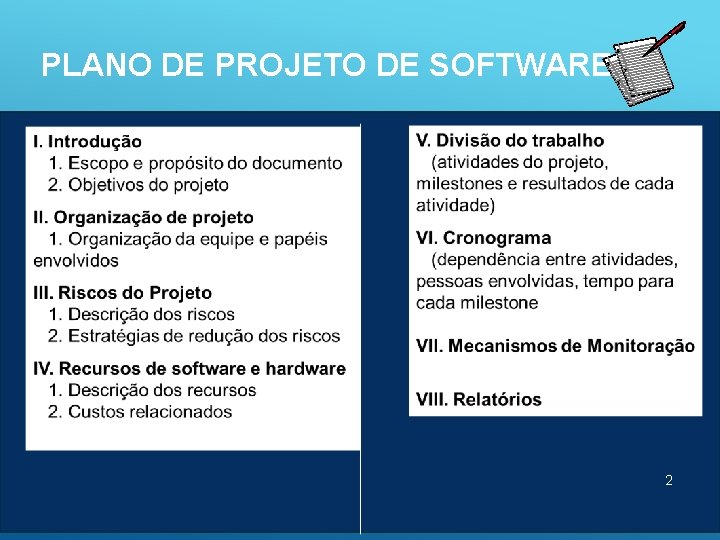 PLANO DE PROJETO DE SOFTWARE

I. Introdução
1. Escopo e propósito do documento
2. Objetivos do projeto

II. Organização de projeto
1. Organização da equipe e papéis envolvidos

III. Riscos do Projeto
1. Descrição dos riscos
2. Estratégias de redução dos riscos

IV. Recursos de software e hardware
1. Descrição dos recursos
2. Custos relacionados

V. Divisão do trabalho
(atividades do projeto, milestones e resultados de cada atividade)

VI. Cronograma
(dependência entre atividades, pessoas envolvidas, tempo para cada milestone

VII. Mecanismos de Monitoração

VIII. Relatórios

2